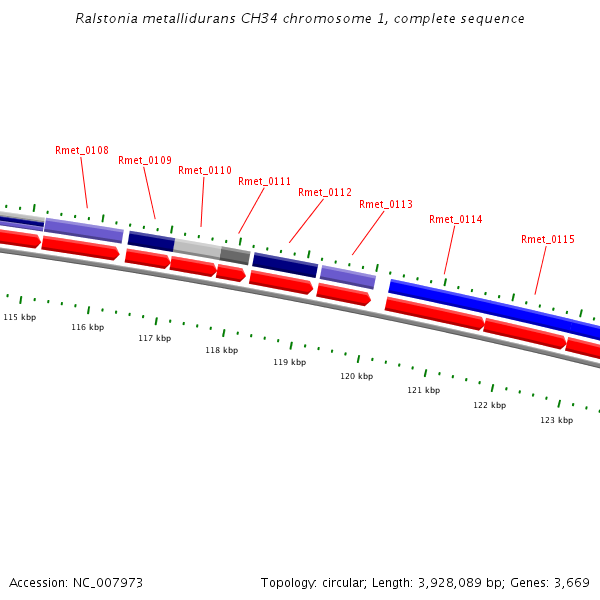 Ralstonia metallidurans CH34 chromosome 1, complete sequence

Rmet_0108
Rmet_0109
Rmet_0110
Rmet_0111
Rmet_0112
Rmet_0113
Rmet_0114
Rmet_0115

115 kbp
116 kbp
117 kbp
118 kbp
119 kbp
120 kbp
121 kbp
122 kbp
123 kbp

Accession: NC_007973
Topology: circular; Length: 3,928,089 bp; Genes: 3,669